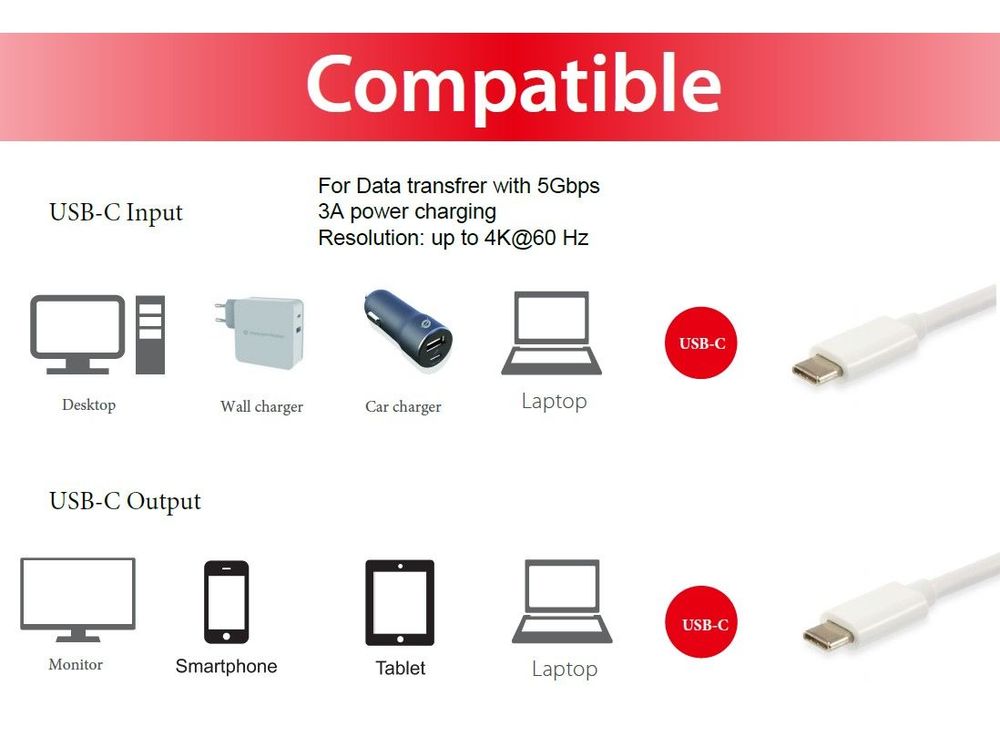 Compatible

USB-C Input

For Data transfrer with 5Gbps
3A power charging
Resolution: up to 4K@60 Hz

Desktop

Wall charger

Car charger

Laptop

USB-C

USB-C Output

Monitor

Smartphone

Tablet

Laptop

USB-C